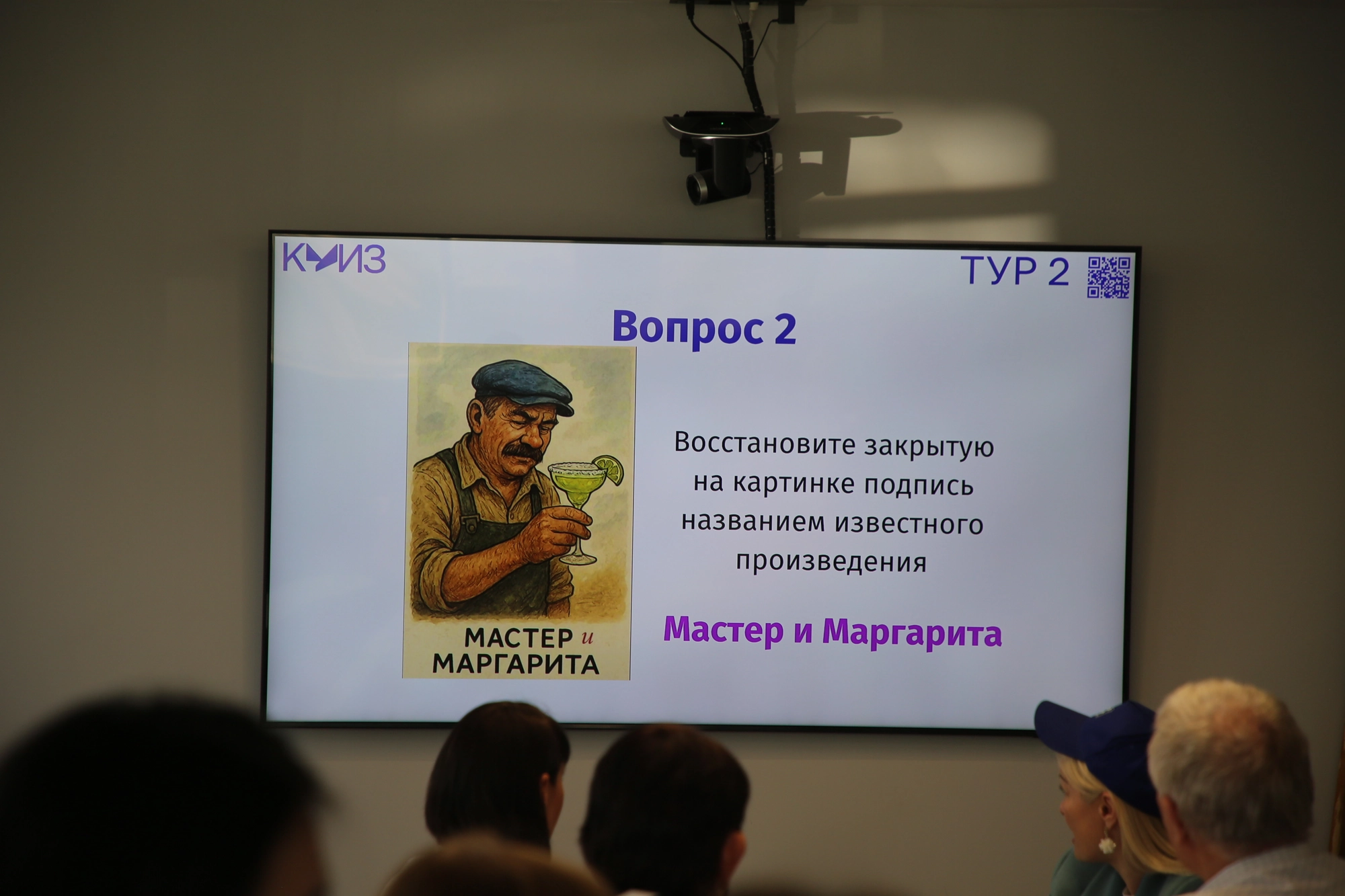 КВИЗ

ТУР 2

Вопрос 2

МАСТЕР и МАРГАРИТА

Восстановите закрытую на картинке подпись названием известного произведения

Мастер и Маргарита